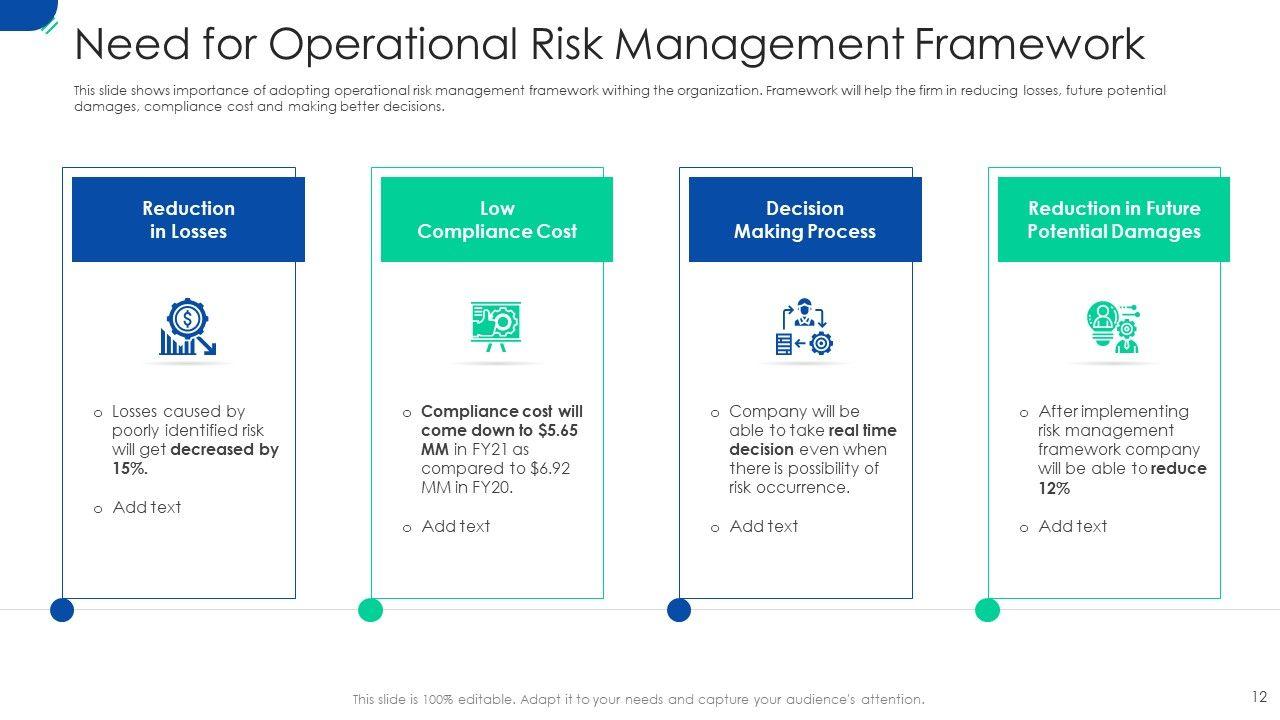 Need for Operational Risk Management Framework

This slide shows importance of adopting operational risk management framework withing the organization. Framework will help the firm in reducing losses, future potential damages, compliance cost and making better decisions.

Reduction in Losses

o Losses caused by poorly identified risk will get decreased by 15%.

o Add text

Low Compliance Cost

o Compliance cost will come down to \$5.65 MM in FY21 as compared to \$6.92 MM in FY20.

o Add text

Decision Making Process

o Company will be able to take real time decision even when there is possibility of risk occurrence.

o Add text

Reduction in Future Potential Damages

o After implementing risk management framework company will be able to reduce 12%

o Add text

This slide is 100% editable. Adapt it to your needs and capture your audience's attention.

12